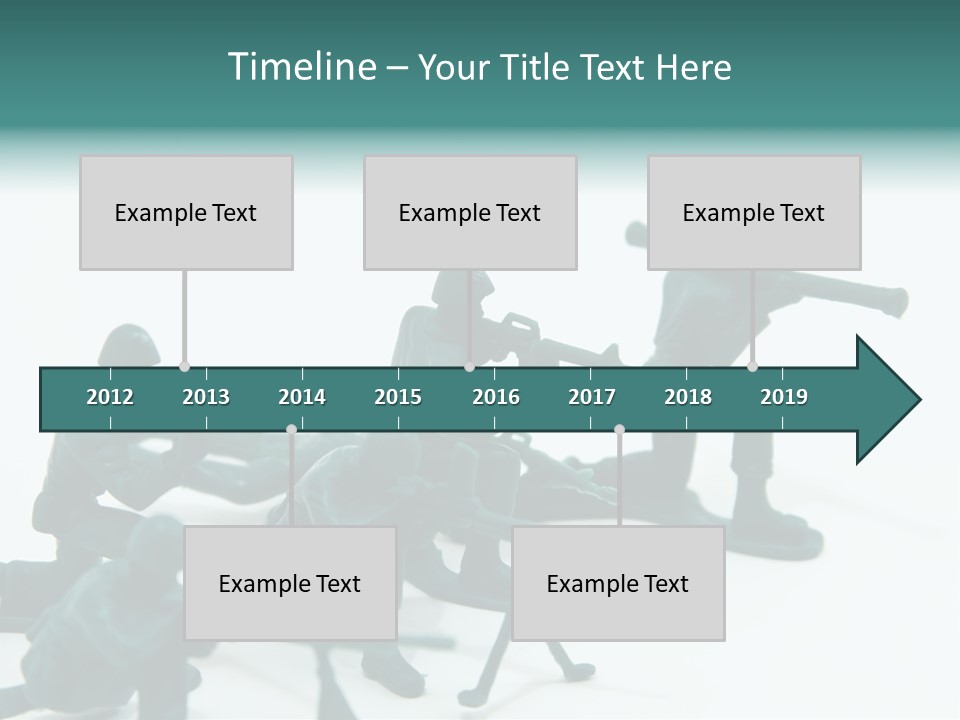 Timeline – Your Title Text Here

Example Text

Example Text

Example Text

2012 2013 2014 2015 2016 2017 2018 2019

Example Text

Example Text